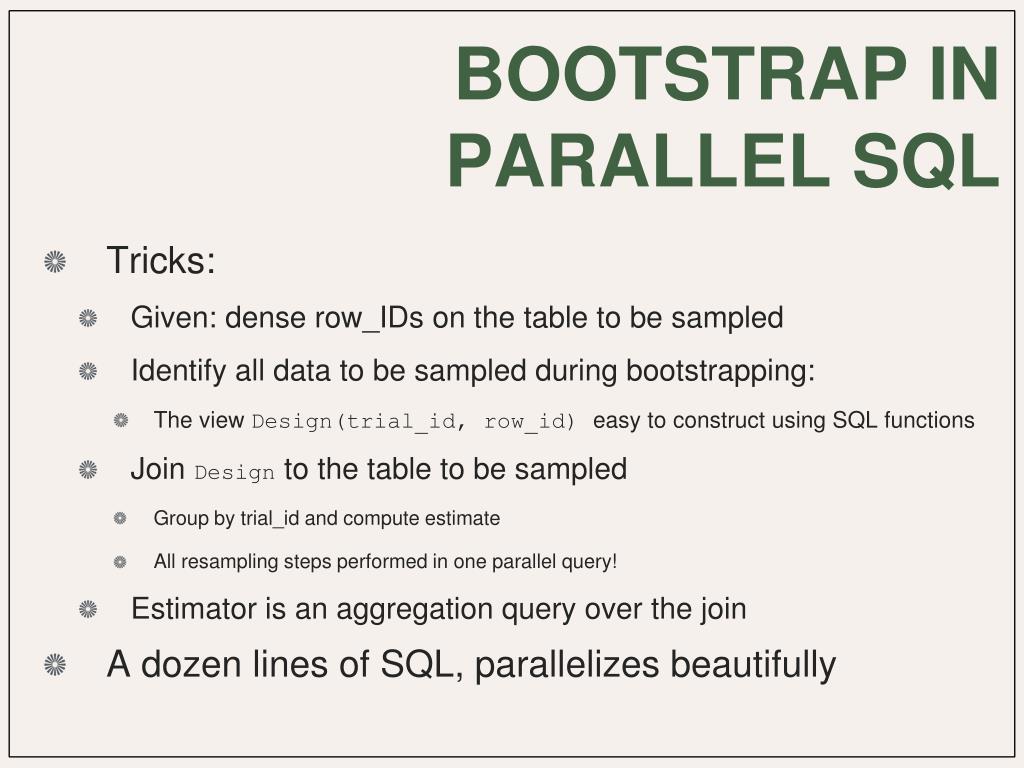 BOOTSTRAP IN PARALLEL SQL

Tricks:

Given: dense row_IDs on the table to be sampled

Identify all data to be sampled during bootstrapping:

The view Design(trial_id, row_id) easy to construct using SQL functions

Join Design to the table to be sampled

Group by trial_id and compute estimate

All resampling steps performed in one parallel query!

Estimator is an aggregation query over the join

A dozen lines of SQL, parallelizes beautifully